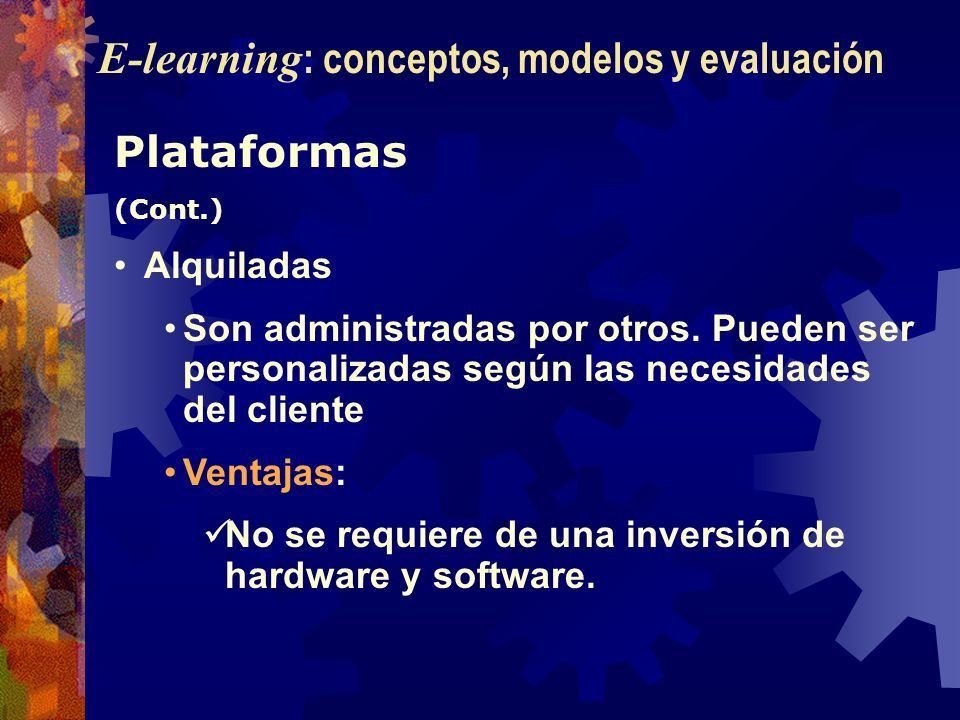 E-learning: conceptos, modelos y evaluación

Plataformas

(Cont.)

• Alquiladas

• Son administradas por otros. Pueden ser personalizadas según las necesidades del cliente

• Ventajas:

✓No se requiere de una inversión de hardware y software.